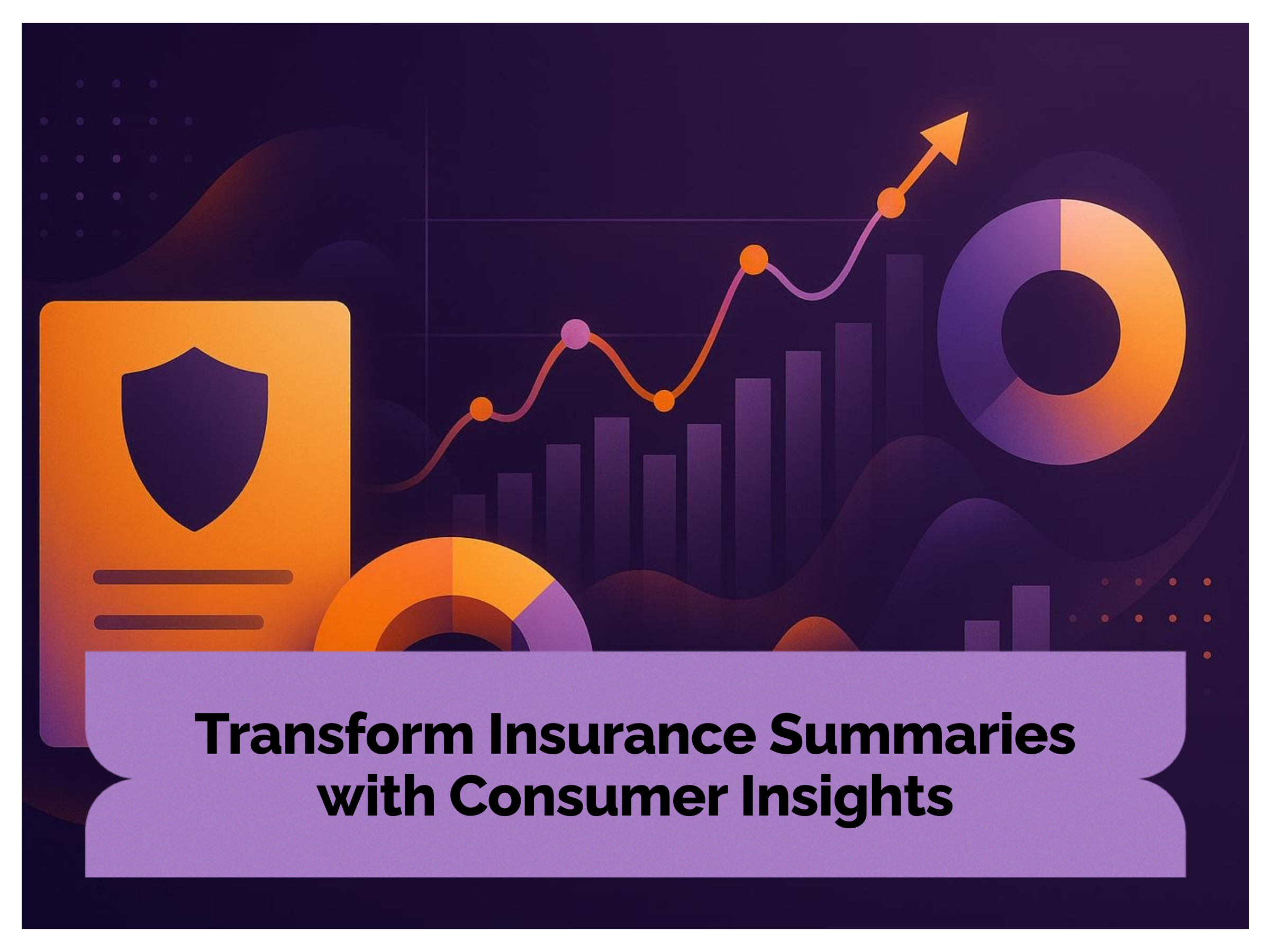 Transform Insurance Summaries with Consumer Insights